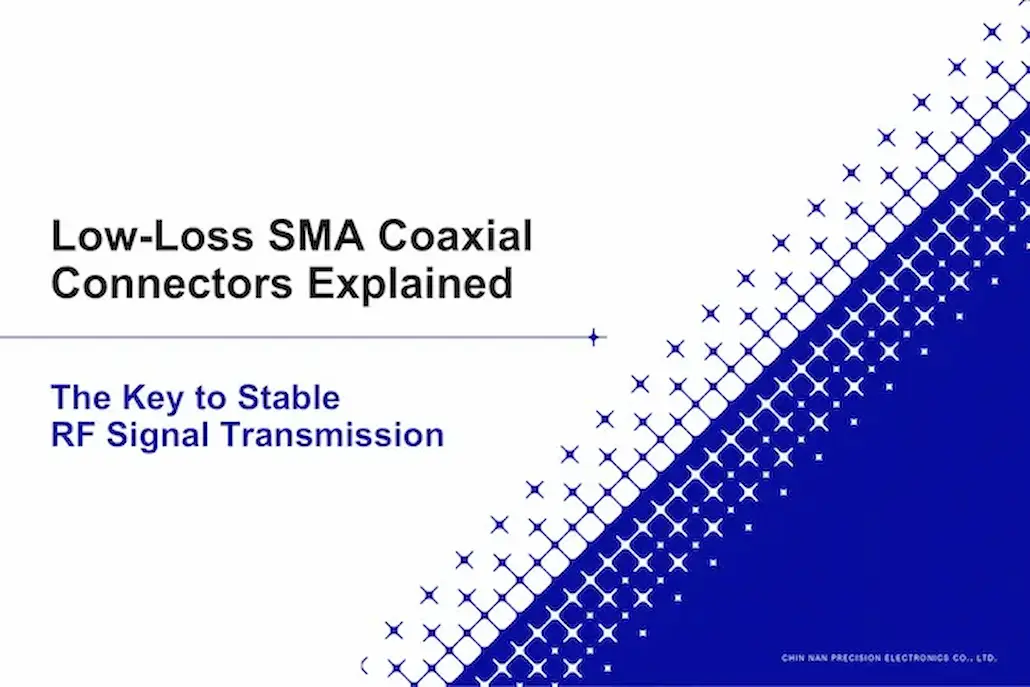 Low-Loss SMA Coaxial Connectors Explained

The Key to Stable RF Signal Transmission

CHIN NAN PRECISION ELECTRONICS CO., LTD.